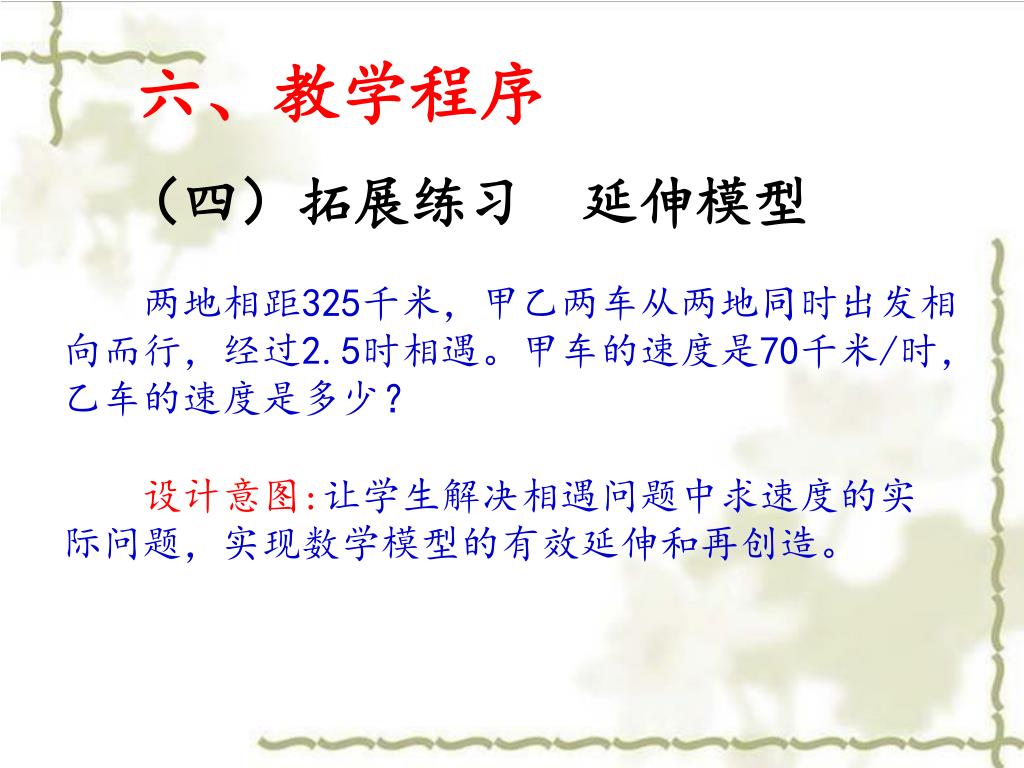 六、教学程序

（四）拓展练习　延伸模型

两地相距325千米，甲乙两车从两地同时出发相向而行，经过2.5时相遇。甲车的速度是70千米/时，乙车的速度是多少？

设计意图:让学生解决相遇问题中求速度的实际问题，实现数学模型的有效延伸和再创造。